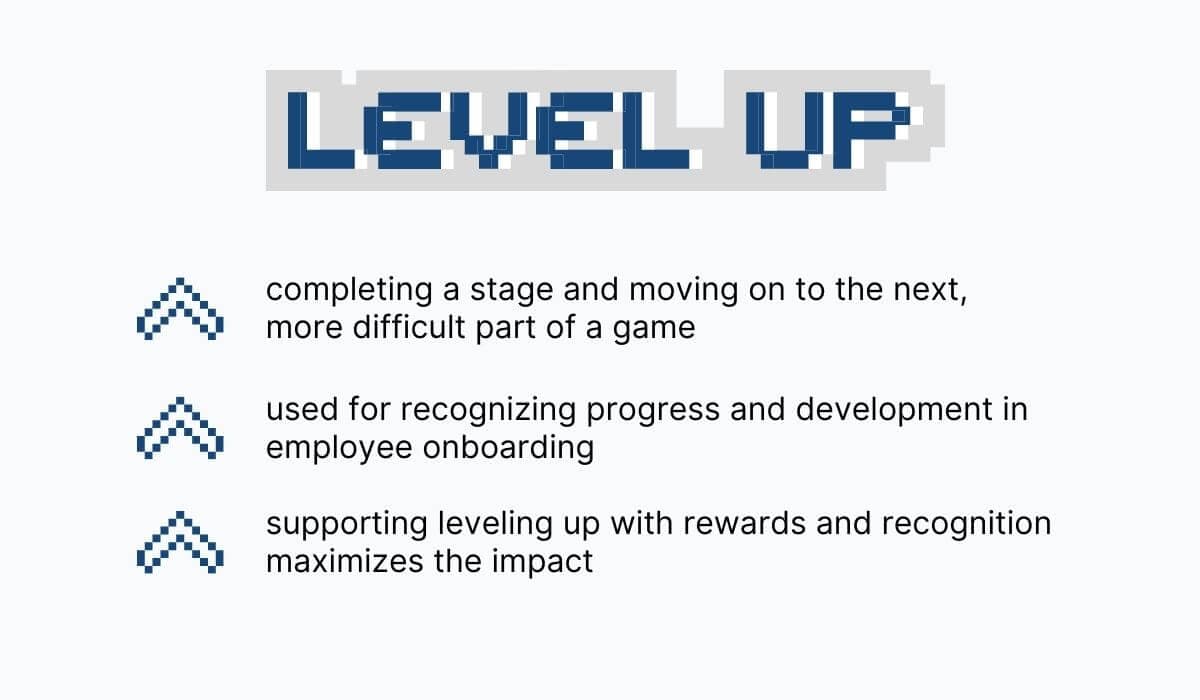 LEVEL UP

completing a stage and moving on to the next, more difficult part of a game

used for recognizing progress and development in employee onboarding

supporting leveling up with rewards and recognition maximizes the impact